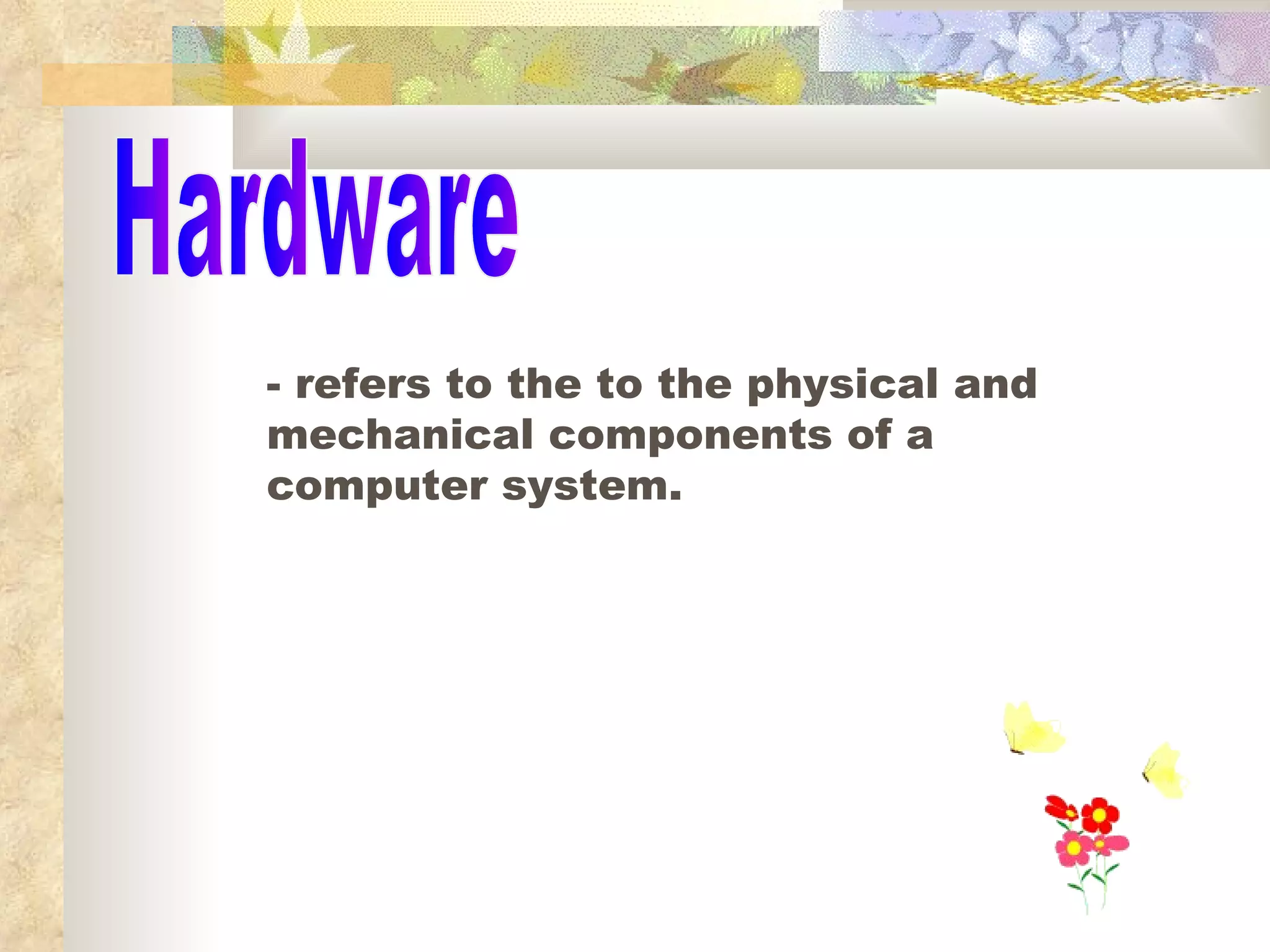 Hardware

- refers to the to the physical and mechanical components of a computer system.